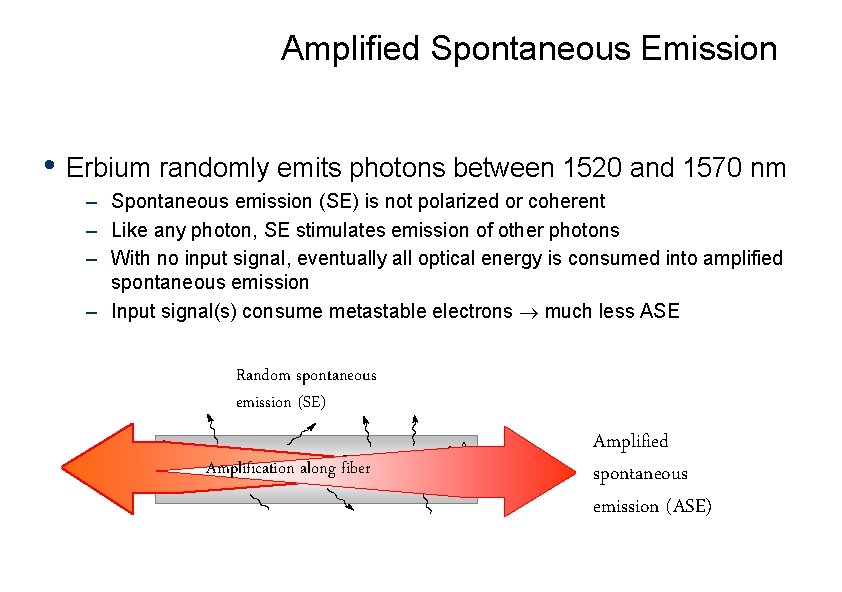 Amplified Spontaneous Emission

• Erbium randomly emits photons between 1520 and 1570 nm
– Spontaneous emission (SE) is not polarized or coherent
– Like any photon, SE stimulates emission of other photons
– With no input signal, eventually all optical energy is consumed into amplified spontaneous emission
– Input signal(s) consume metastable electrons $\rightarrow$ much less ASE

Random spontaneous emission (SE)

Amplification along fiber

Amplified spontaneous emission (ASE)